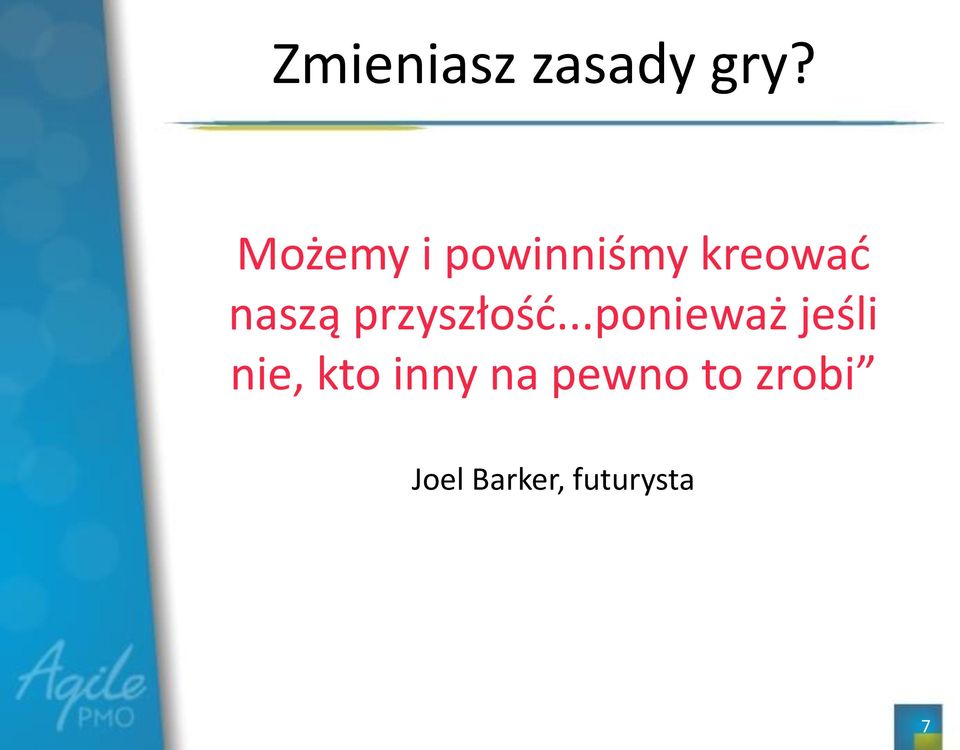 Zmieniasz zasady gry?

Możemy i powinniśmy kreować naszą przyszłość...ponieważ jeśli nie, kto inny na pewno to zrobi”

Joel Barker, futurysta

Agile PMO

7